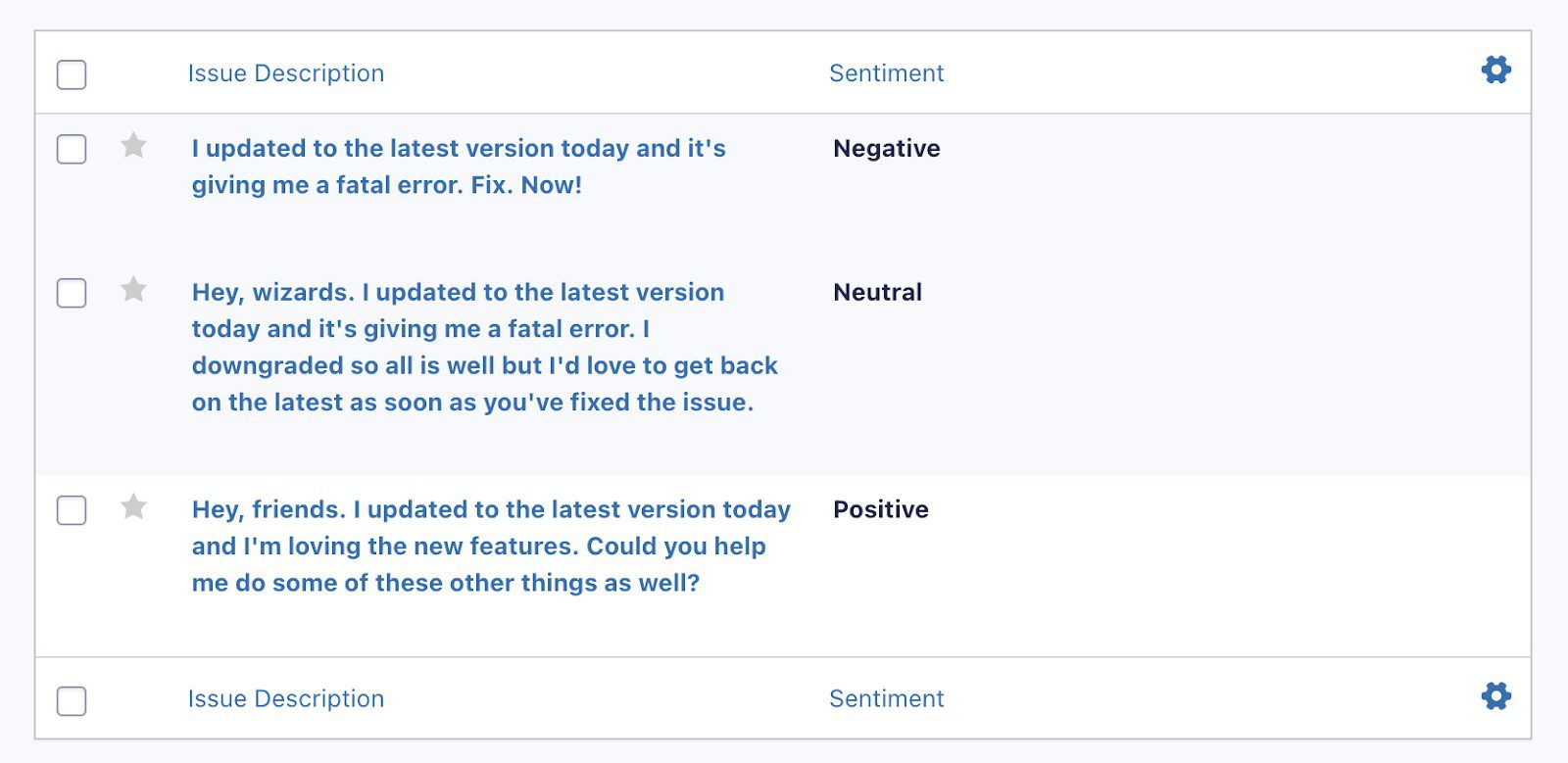 | Issue Description | Sentiment |
|---|---|
| I updated to the latest version today and it's giving me a fatal error. Fix. Now! | Negative |
| Hey, wizards. I updated to the latest version today and it's giving me a fatal error. I downgraded so all is well but I'd love to get back on the latest as soon as you've fixed the issue. | Neutral |
| Hey, friends. I updated to the latest version today and I'm loving the new features. Could you help me do some of these other things as well? | Positive |
| Issue Description | Sentiment |